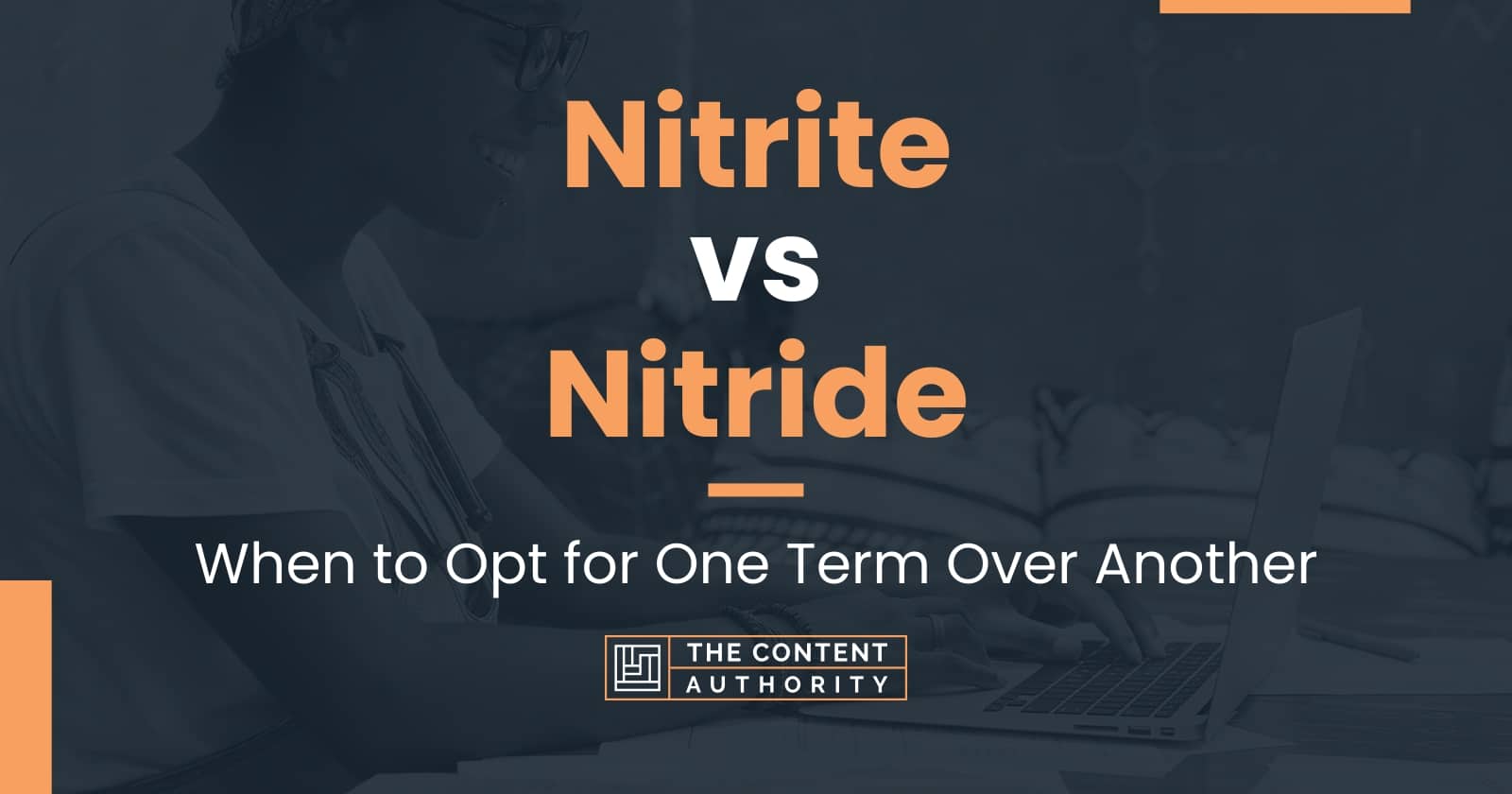 Nitrite vs Nitride

When to Opt for One Term Over Another

THE CONTENT AUTHORITY